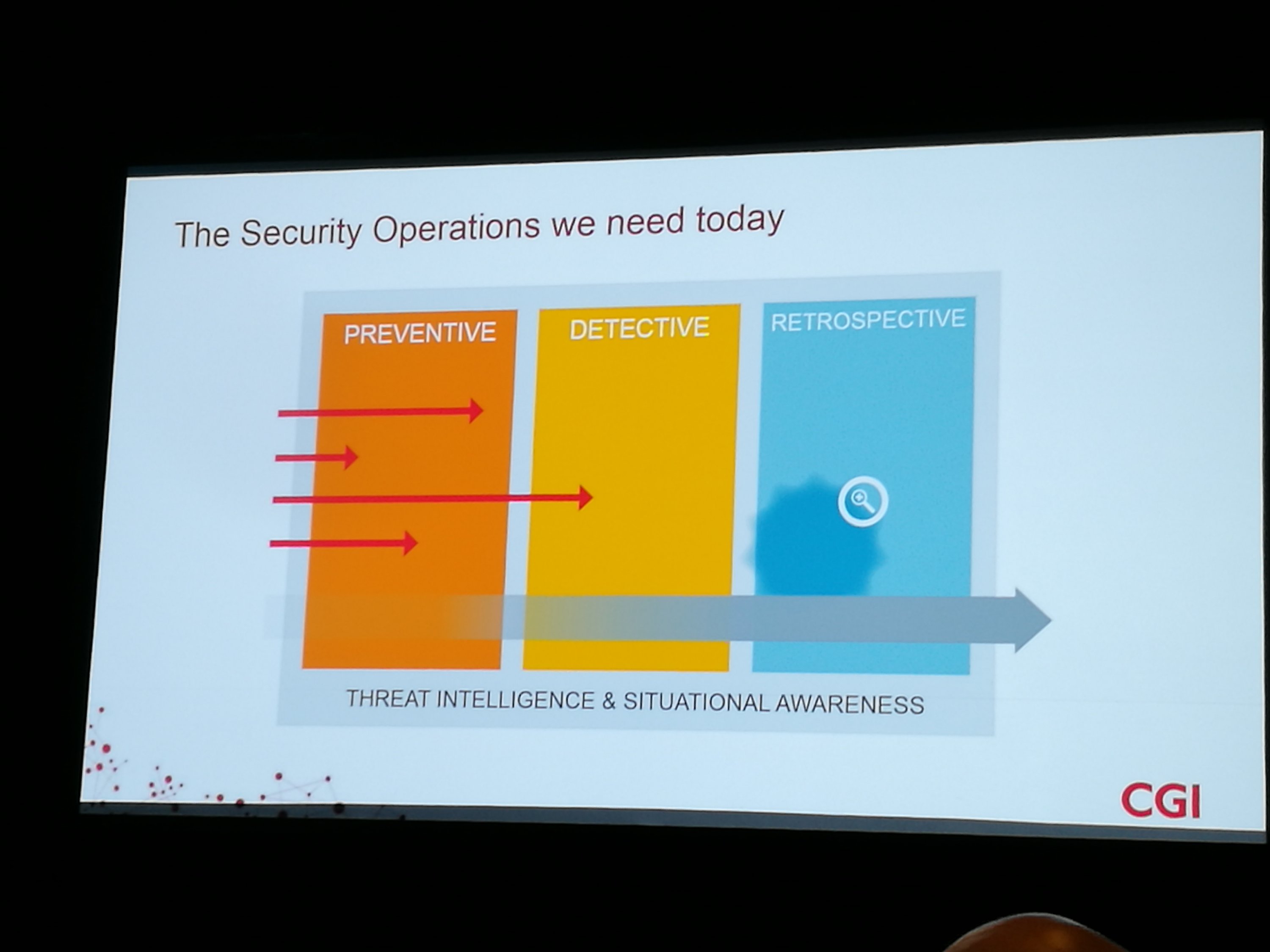 The Security Operations we need today

PREVENTIVE

DETECTIVE

RETROSPECTIVE

THREAT INTELLIGENCE & SITUATIONAL AWARENESS

CGI